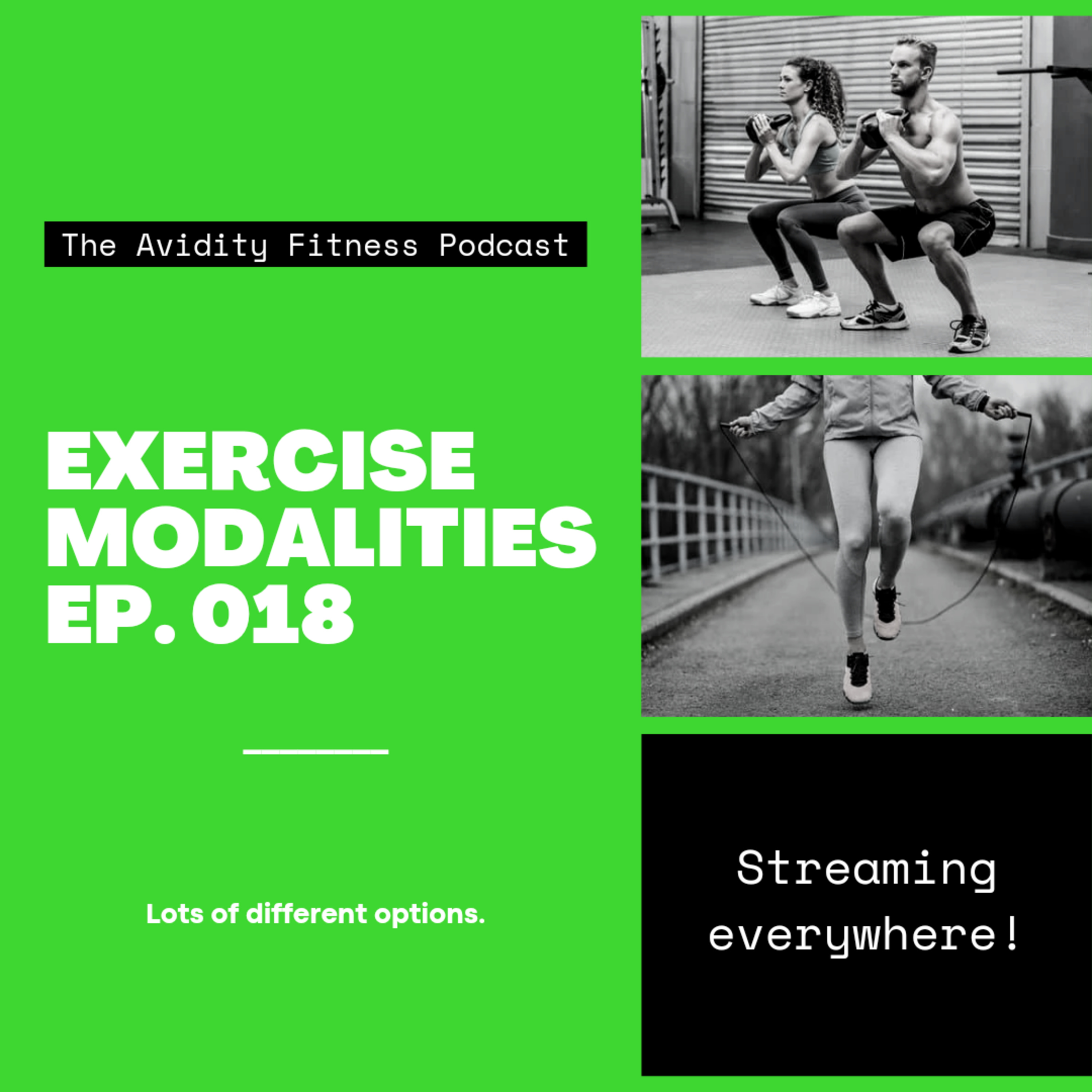 The Avidity Fitness Podcast

EXERCISE MODALITIES EP. 018

Lots of different options.

Streaming everywhere!